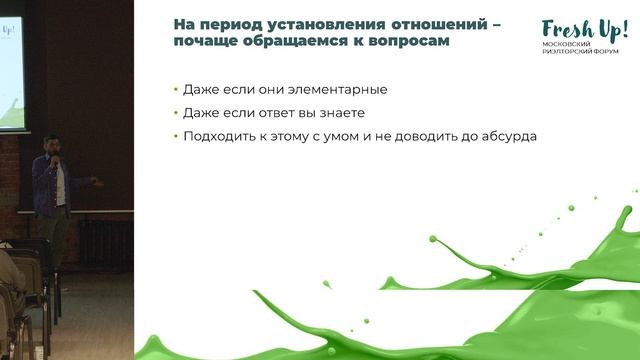 На период установления отношений – почаще обращаемся к вопросам

Fresh Up!
МОСКОВСКИЙ
РИЭЛТОРСКИЙ ФОРУМ

• Даже если они элементарные
• Даже если ответ вы знаете
• Подходить к этому с умом и не доводить до абсурда